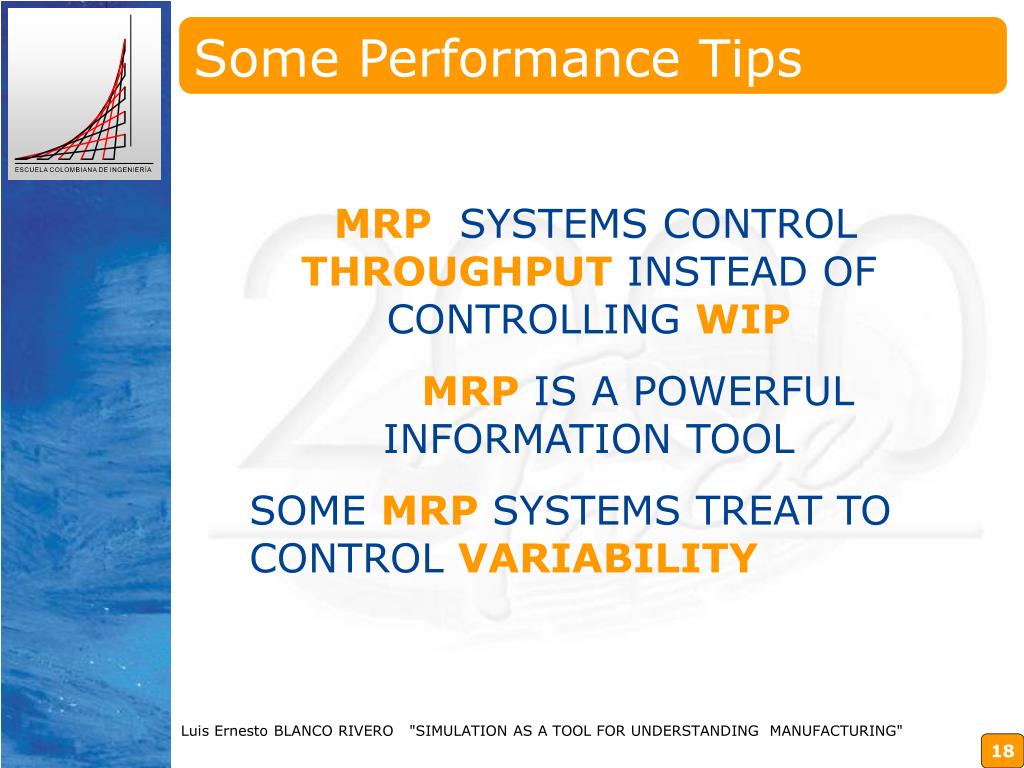 ESCUELA COLOMBIANA DE INGENIERÍA

Some Performance Tips

MRP SYSTEMS CONTROL THROUGHPUT INSTEAD OF CONTROLLING WIP

MRP IS A POWERFUL INFORMATION TOOL

SOME MRP SYSTEMS TREAT TO CONTROL VARIABILITY

Luis Ernesto BLANCO RIVERO "SIMULATION AS A TOOL FOR UNDERSTANDING MANUFACTURING"

18